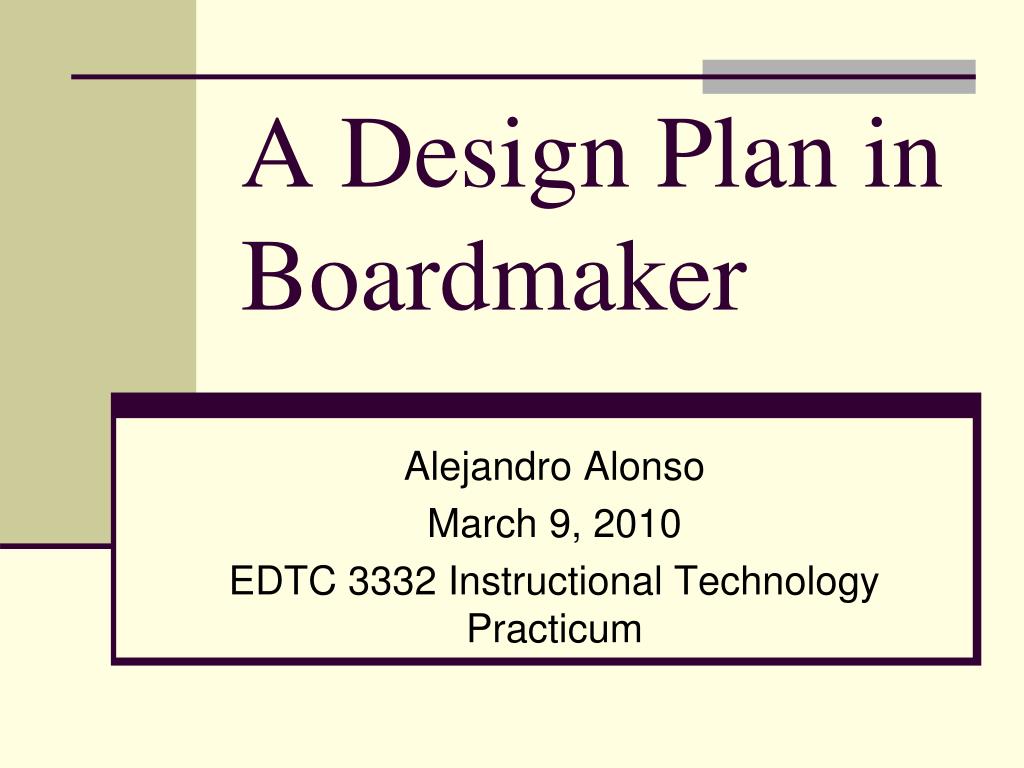 A Design Plan in Boardmaker

Alejandro Alonso
March 9, 2010
EDTC 3332 Instructional Technology Practicum